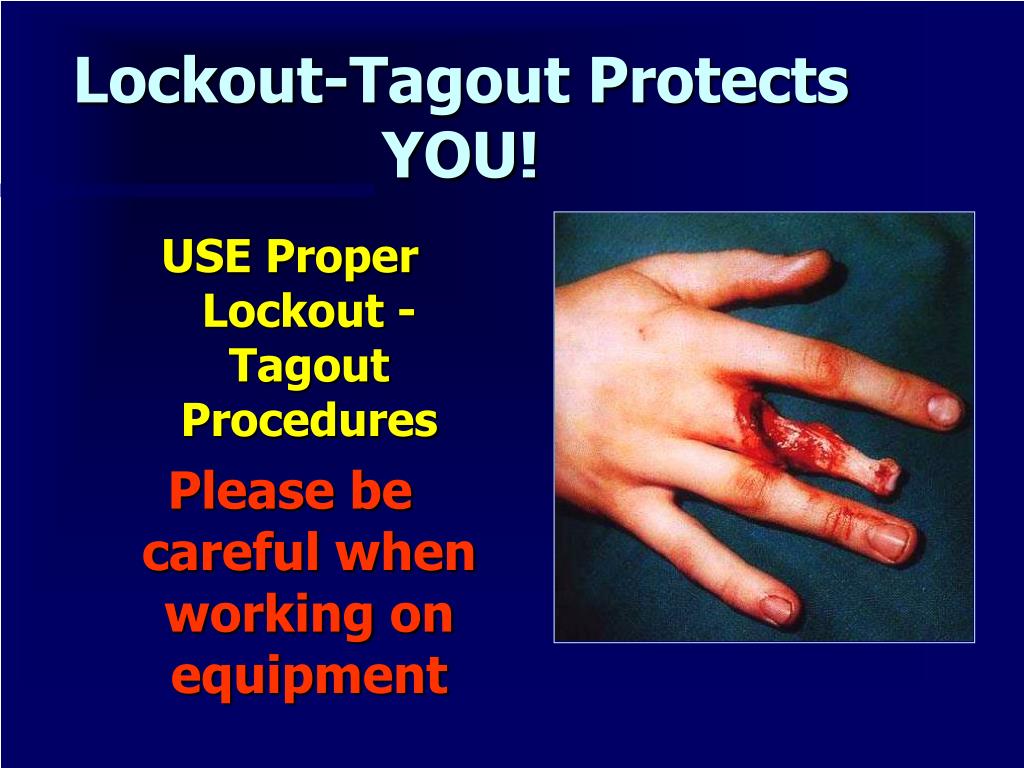 Lockout-Tagout Protects YOU!

USE Proper Lockout - Tagout Procedures

Please be careful when working on equipment